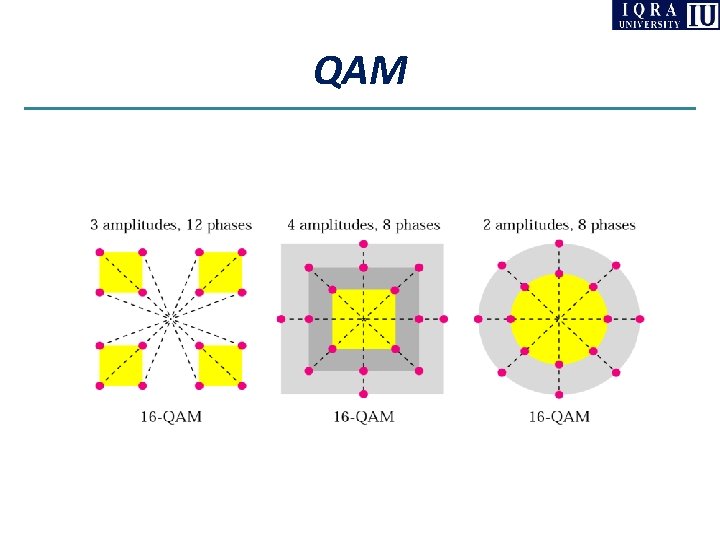 IQRA UNIVERSITY IU

QAM

3 amplitudes, 12 phases

16-QAM

4 amplitudes, 8 phases

16-QAM

2 amplitudes, 8 phases

16-QAM